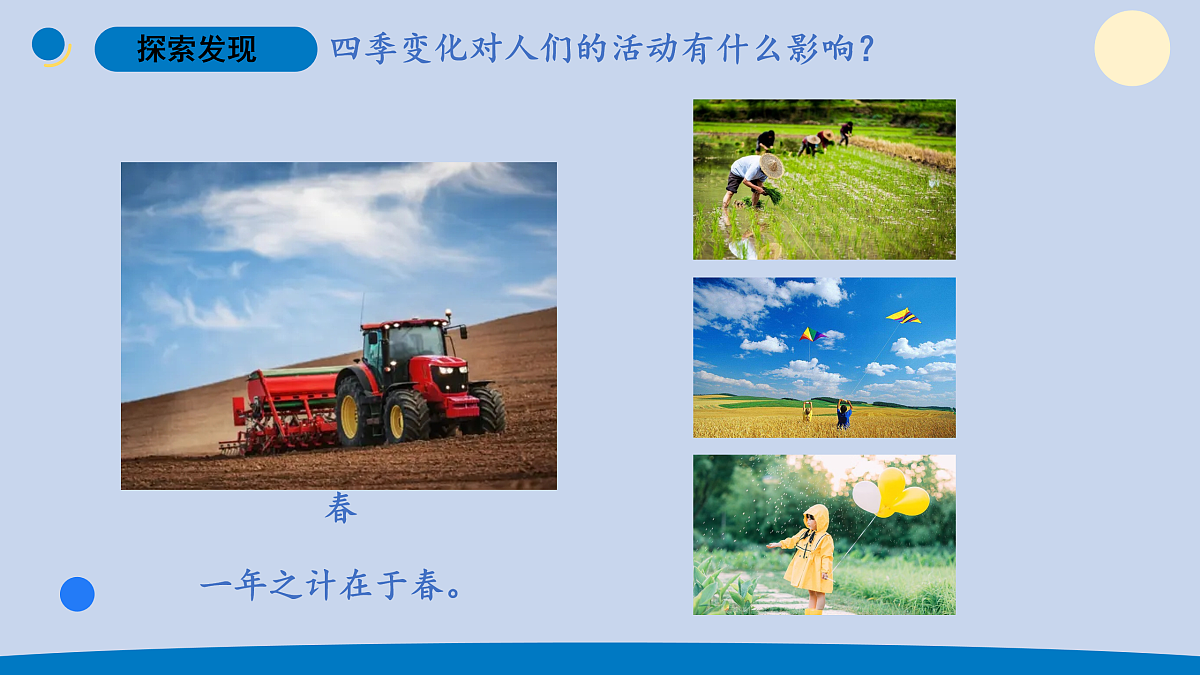 探索发现 四季变化对人们的活动有什么影响？

春

一年之计在于春。